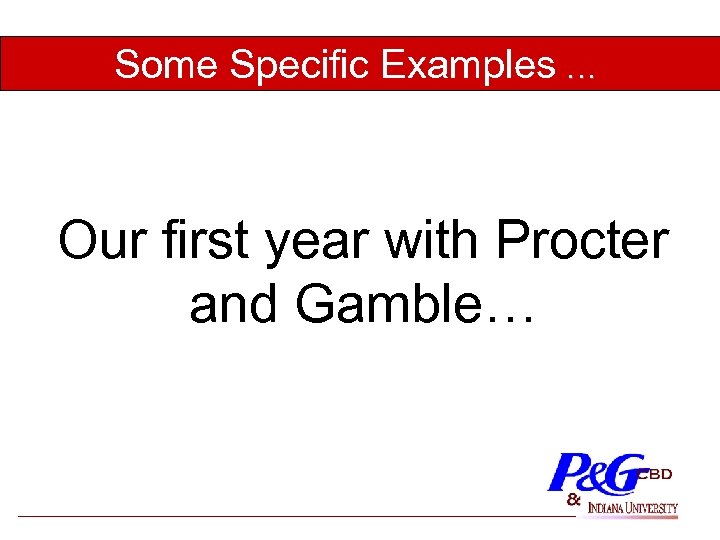 Some Specific Examples ...

Our first year with Procter and Gamble…

P&G CBD
& INDIANA UNIVERSITY